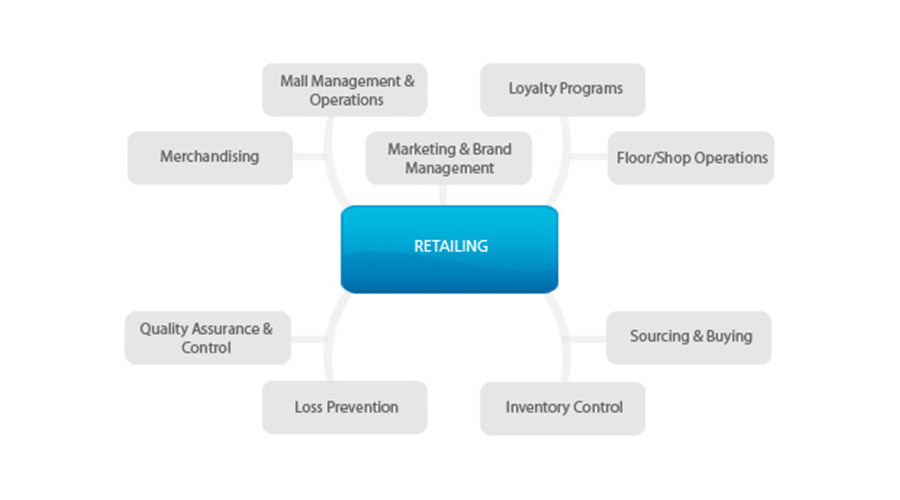 Mall Management & Operations

Loyalty Programs

Merchandising

Marketing & Brand Management

Floor/Shop Operations

RETAILING

Quality Assurance & Control

Sourcing & Buying

Loss Prevention

Inventory Control